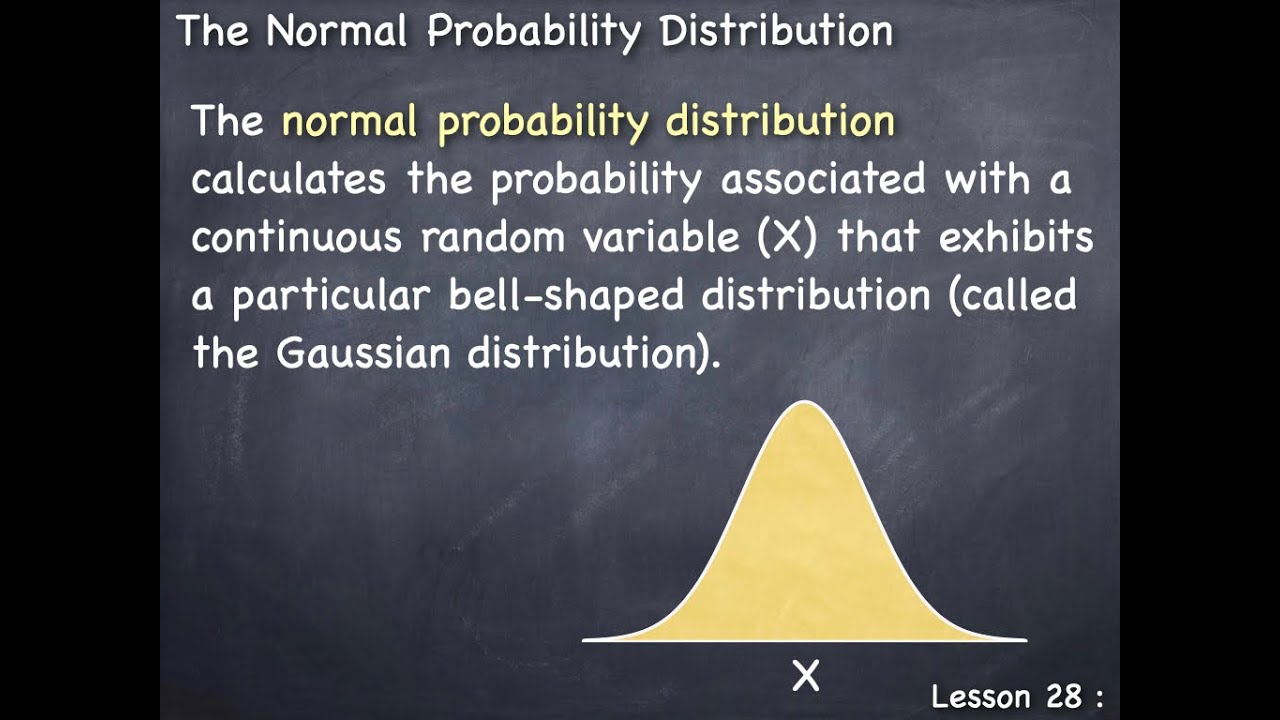 The Normal Probability Distribution

The normal probability distribution calculates the probability associated with a continuous random variable (X) that exhibits a particular bell-shaped distribution (called the Gaussian distribution).

X

Lesson 28 :